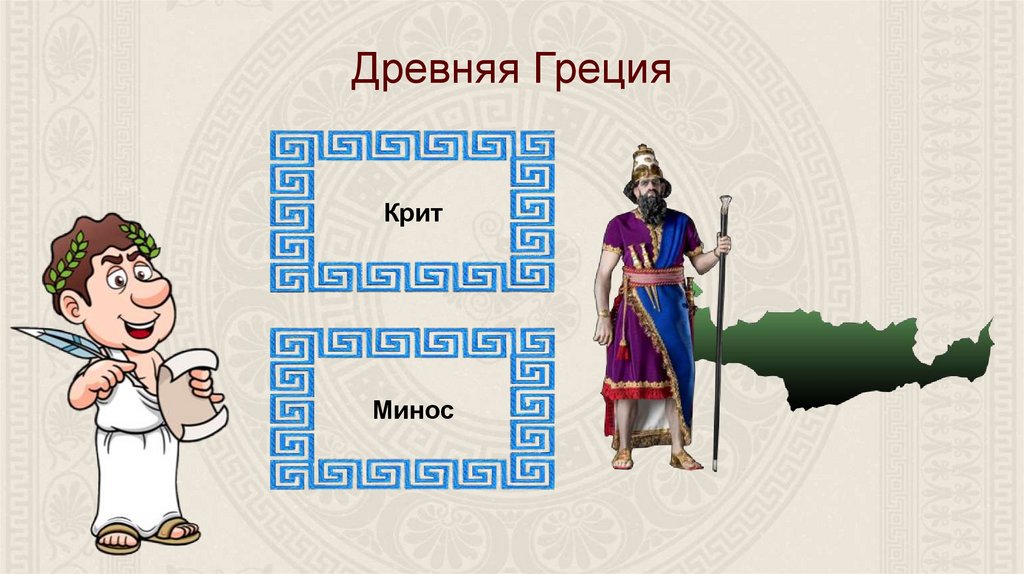 Древняя Греция

Крит

Минос